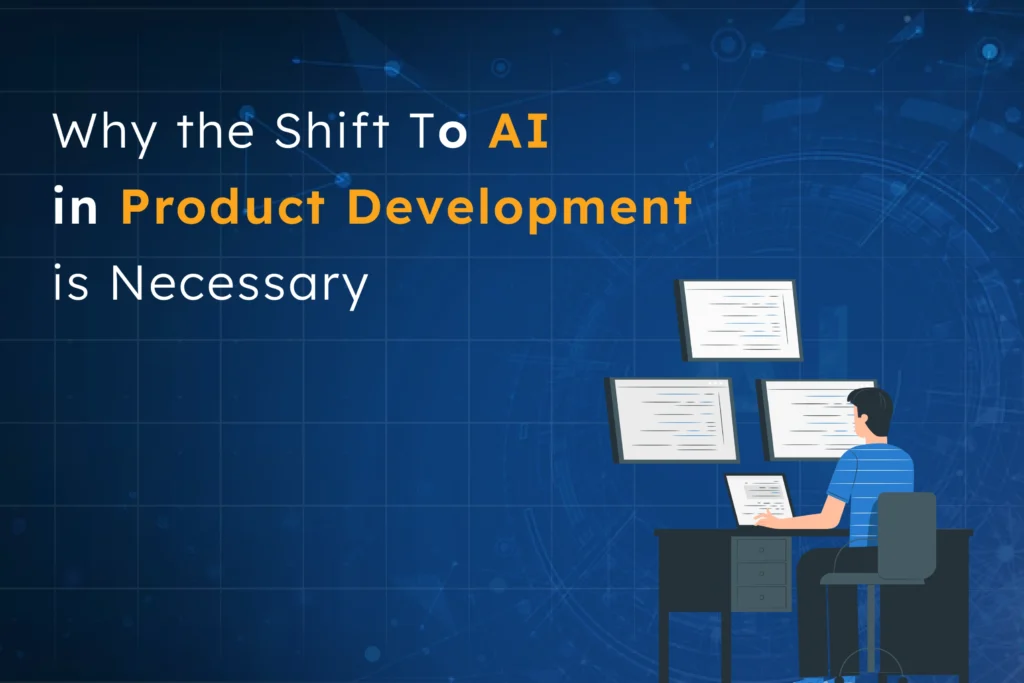 Why the Shift To AI
in Product Development
is Necessary